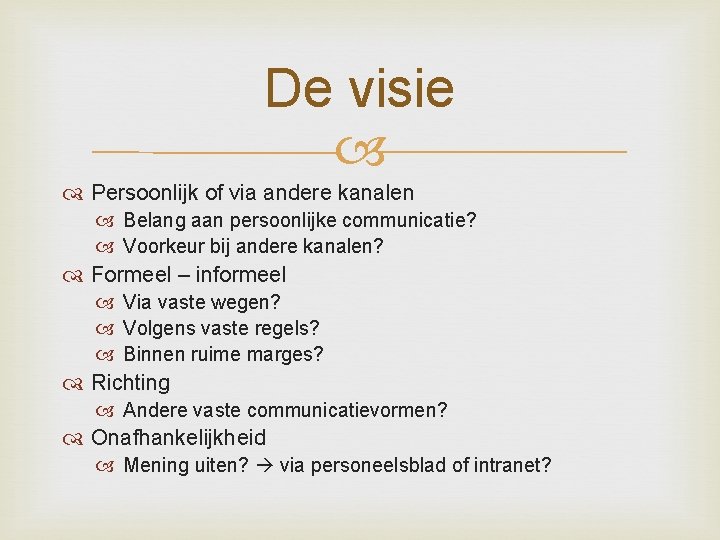 De visie

Persoonlijk of via andere kanalen
Belang aan persoonlijke communicatie?
Voorkeur bij andere kanalen?

Formeel – informeel
Via vaste wegen?
Volgens vaste regels?
Binnen ruime marges?

Richting
Andere vaste communicatievormen?

Onafhankelijkheid
Mening uiten? → via personeelsblad of intranet?